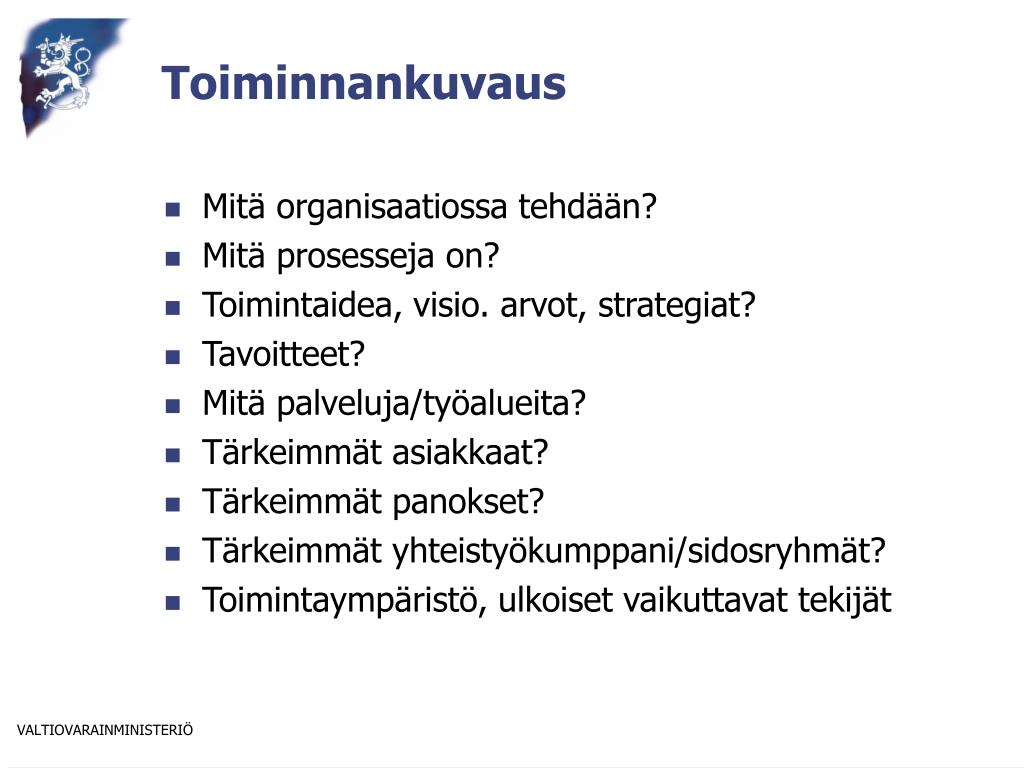 Toiminnankuvaus

- Mitä organisaatiossa tehdään?
- Mitä prosesseja on?
- Toimintaidea, visio. arvot, strategiat?
- Tavoitteet?
- Mitä palveluja/työalueita?
- Tärkeimmät asiakkaat?
- Tärkeimmät panokset?
- Tärkeimmät yhteistyökumppani/sidosryhmät?
- Toimintaympäristö, ulkoiset vaikuttavat tekijät

VALTIOVARAINMINISTERIÖ